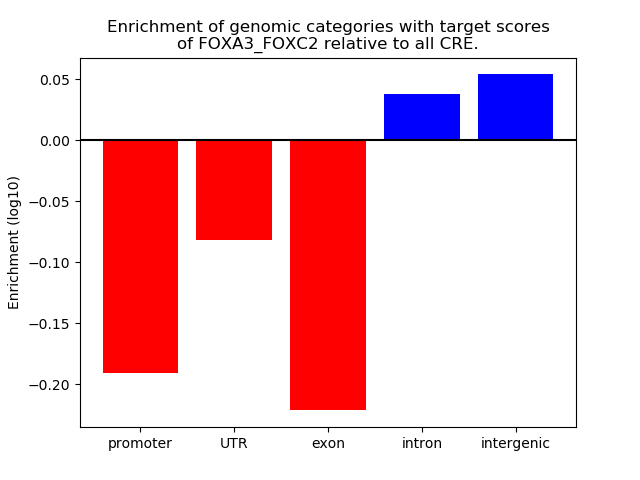 Enrichment of genomic categories with target scores of FOXA3_FOXC2 relative to all CRE.

Enrichment (log10)

0.05
0.00
−0.05
−0.10
−0.15
−0.20

promoter
UTR
exon
intron
intergenic